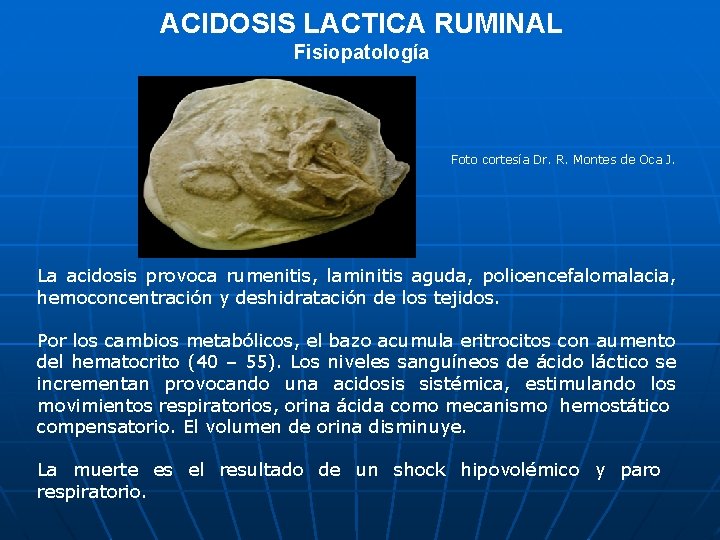 ACIDOSIS LACTICA RUMINAL
Fisiopatología

Foto cortesía Dr. R. Montes de Oca J.

La acidosis provoca rumenitis, laminitis aguda, polioencefalomalacia, hemoconcentración y deshidratación de los tejidos.

Por los cambios metabólicos, el bazo acumula eritrocitos con aumento del hematocrito (40 – 55). Los niveles sanguíneos de ácido láctico se incrementan provocando una acidosis sistémica, estimulando los movimientos respiratorios, orina ácida como mecanismo hemostático compensatorio. El volumen de orina disminuye.

La muerte es el resultado de un shock hipovolémico y paro respiratorio.